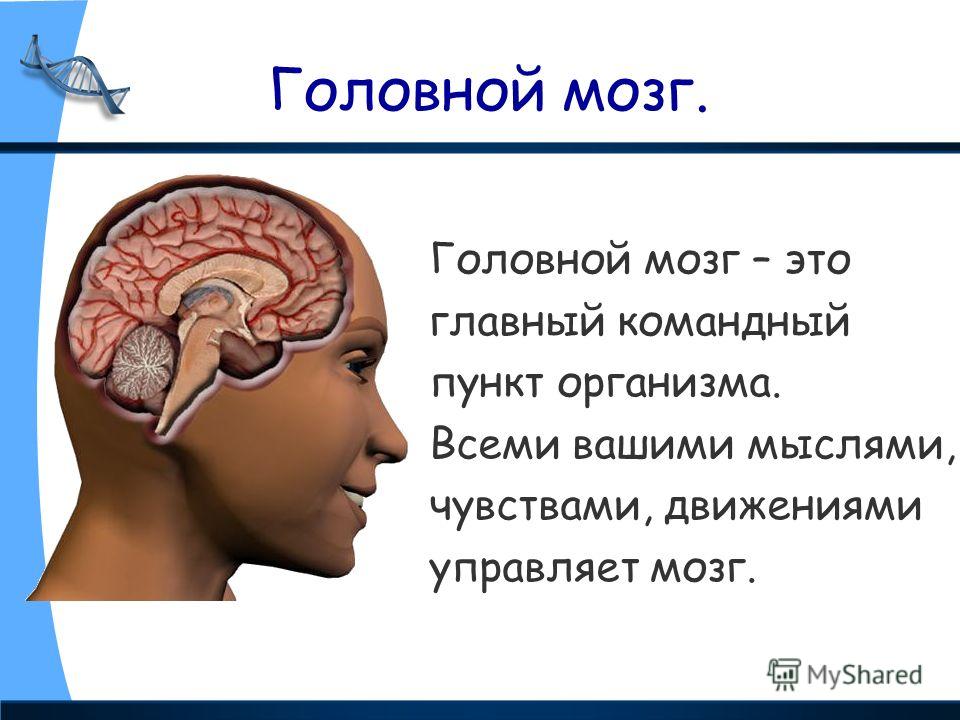 Головной мозг.

Головной мозг – это главный командный пункт организма. Всеми вашими мыслями, чувствами, движениями управляет мозг.

MyShared